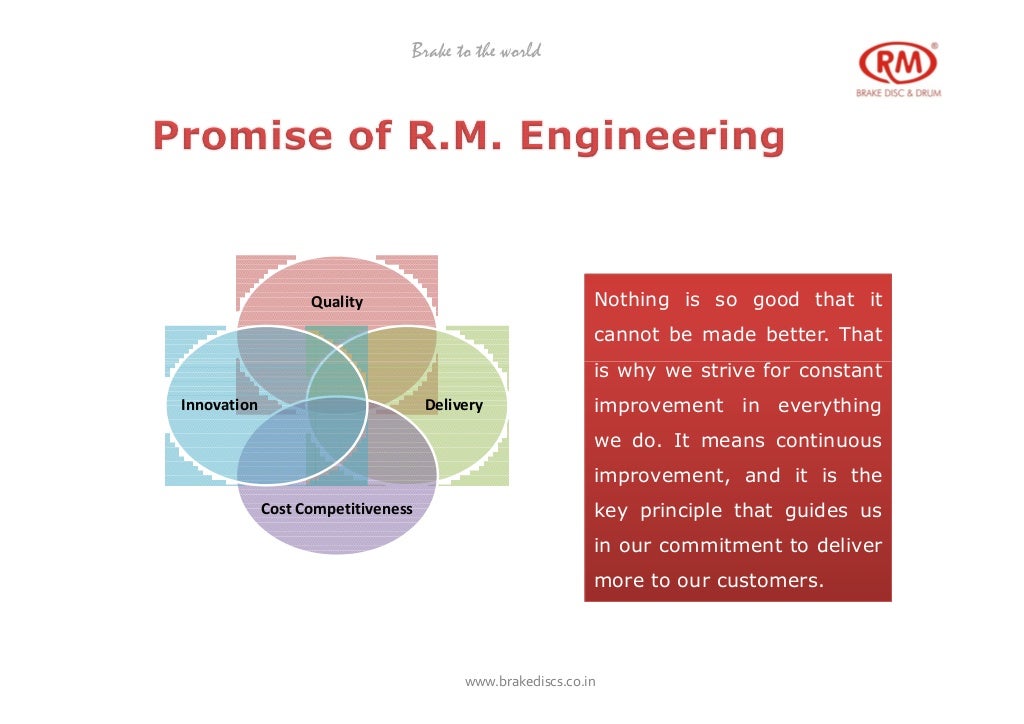 Brake to the world

RM®
BRAKE DISC & DRUM

Promise of R.M. Engineering

Quality

Innovation

Delivery

Cost Competitiveness

Nothing is so good that it cannot be made better. That is why we strive for constant improvement in everything we do. It means continuous improvement, and it is the key principle that guides us in our commitment to deliver more to our customers.

www.brakediscs.co.in